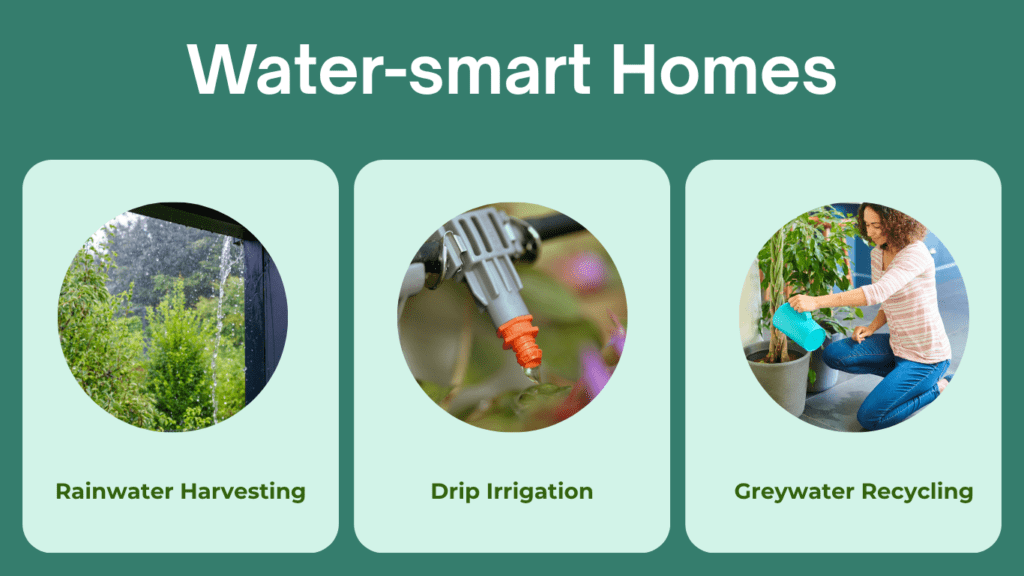 Water-smart Homes

Rainwater Harvesting

Drip Irrigation

Greywater Recycling